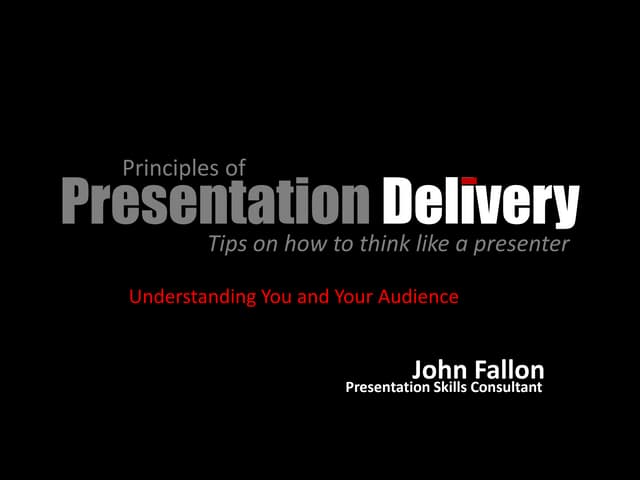 Principles of
Presentation Delivery
Tips on how to think like a presenter

Understanding You and Your Audience

John Fallon
Presentation Skills Consultant